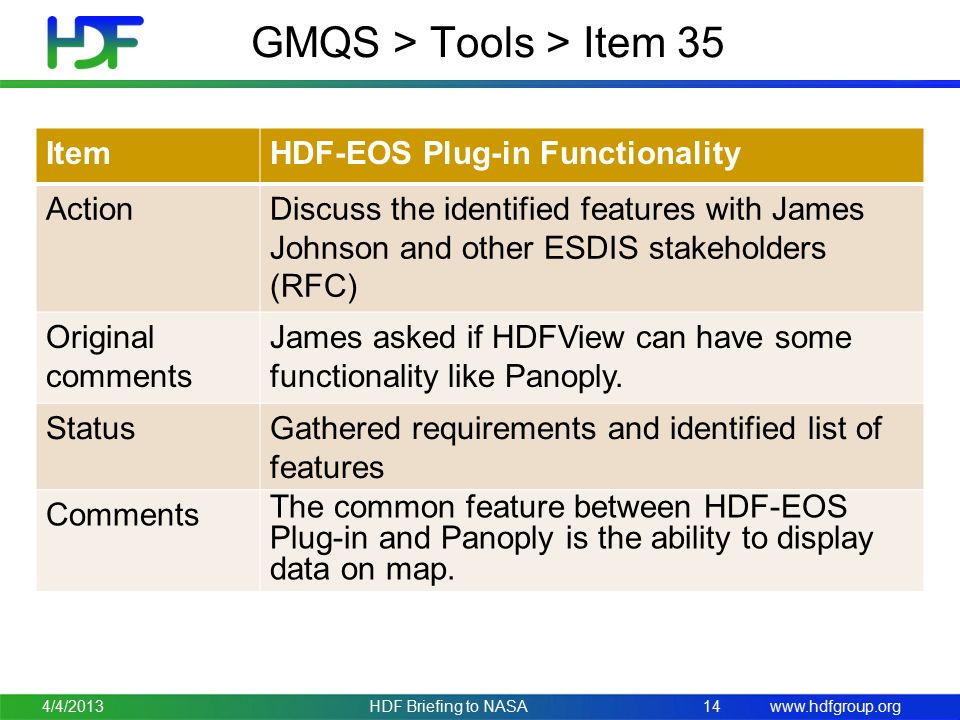 HDF

GMQS > Tools > Item 35

| Item | HDF-EOS Plug-in Functionality |
|---|---|
| Action | Discuss the identified features with James Johnson and other ESDIS stakeholders (RFC) |
| Original comments | James asked if HDFView can have some functionality like Panoply. |
| Status | Gathered requirements and identified list of features |
| Comments | The common feature between HDF-EOS Plug-in and Panoply is the ability to display data on map. |

4/4/2013 HDF Briefing to NASA 14 www.hdfgroup.org